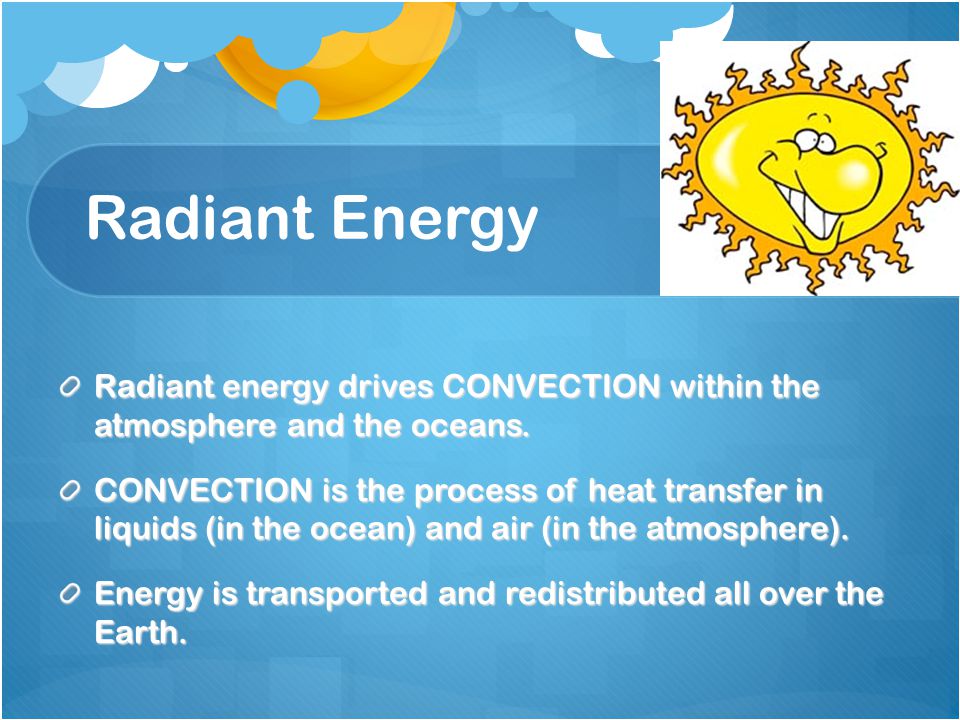 Radiant Energy

Radiant energy drives CONVECTION within the atmosphere and the oceans.

CONVECTION is the process of heat transfer in liquids (in the ocean) and air (in the atmosphere).

Energy is transported and redistributed all over the Earth.